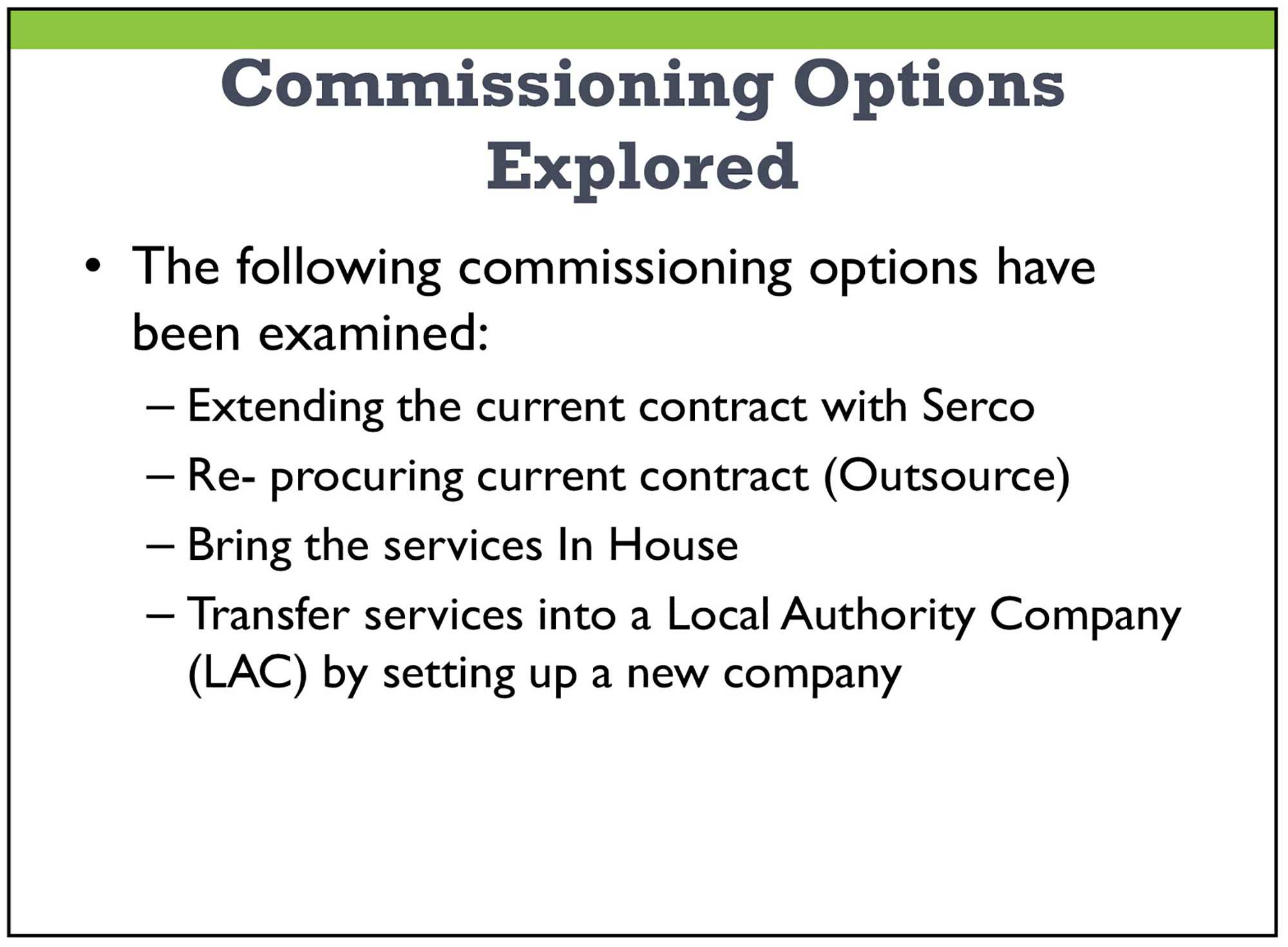 Commissioning Options Explored

• The following commissioning options have been examined:
– Extending the current contract with Serco
– Re- procuring current contract (Outsource)
– Bring the services In House
– Transfer services into a Local Authority Company (LAC) by setting up a new company